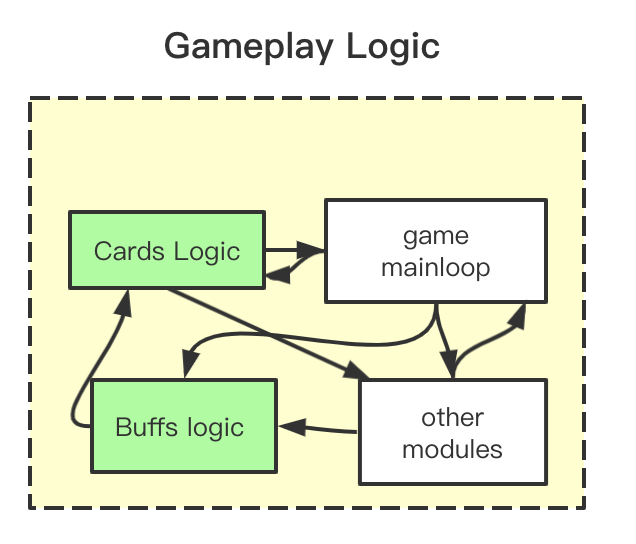 Gameplay Logic

Cards Logic

game mainloop

Buffs logic

other modules